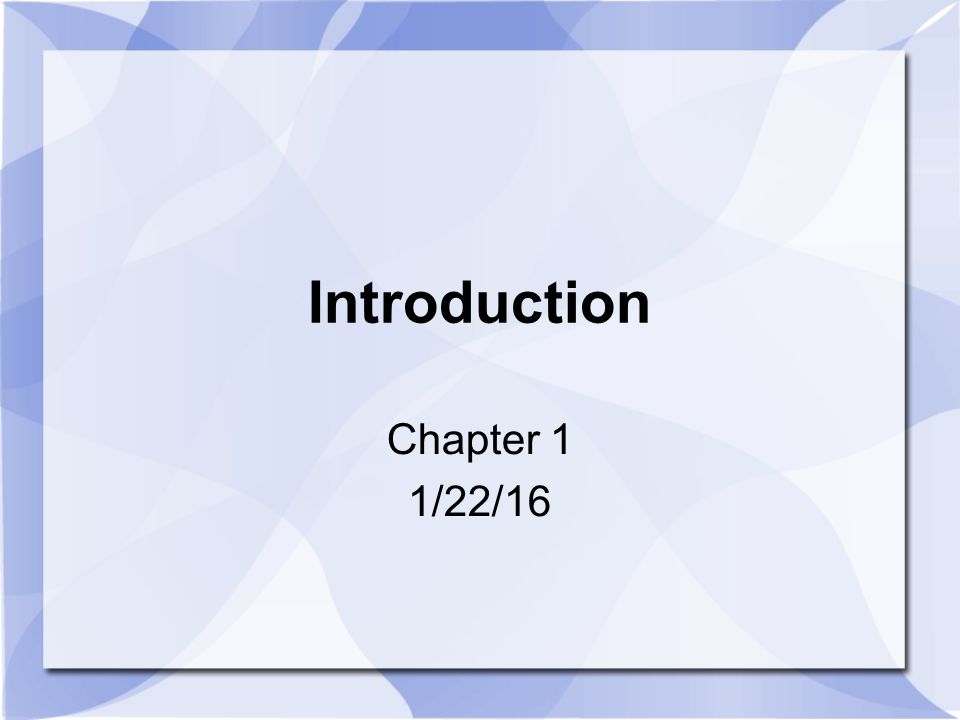 Introduction

Chapter 1
1/22/16